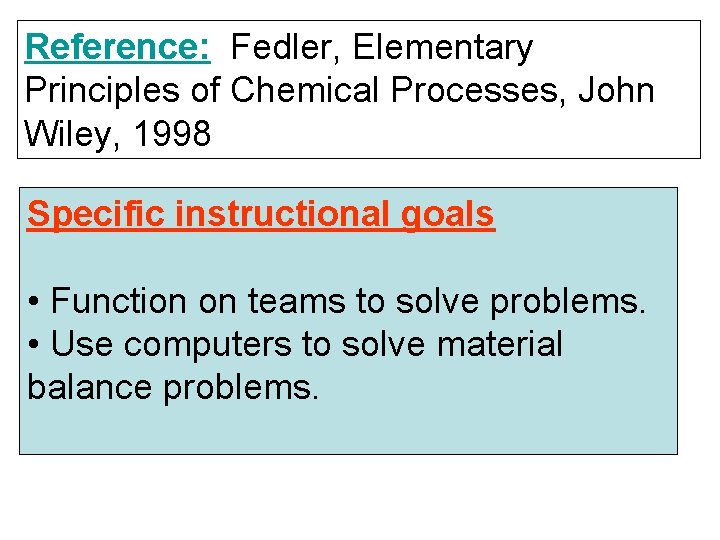 Reference: Fedler, Elementary Principles of Chemical Processes, John Wiley, 1998

Specific instructional goals

• Function on teams to solve problems.
• Use computers to solve material balance problems.